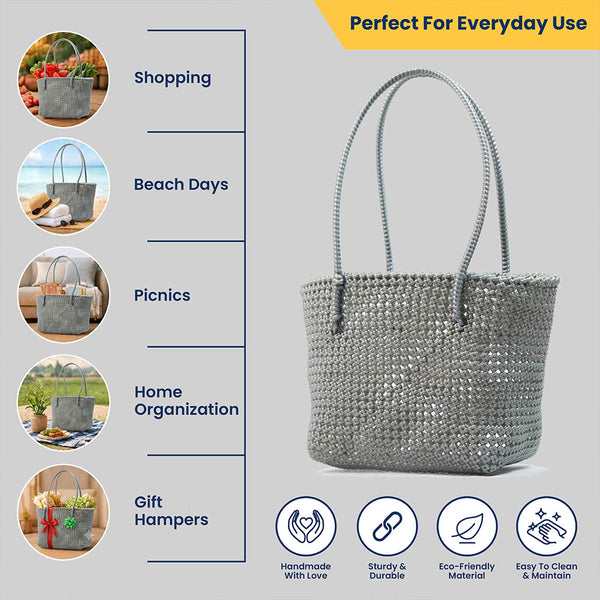 Perfect For Everyday Use

Shopping

Beach Days

Picnics

Home Organization

Gift Hampers

Handmade With Love

Sturdy & Durable

Eco-Friendly Material

Easy To Clean & Maintain